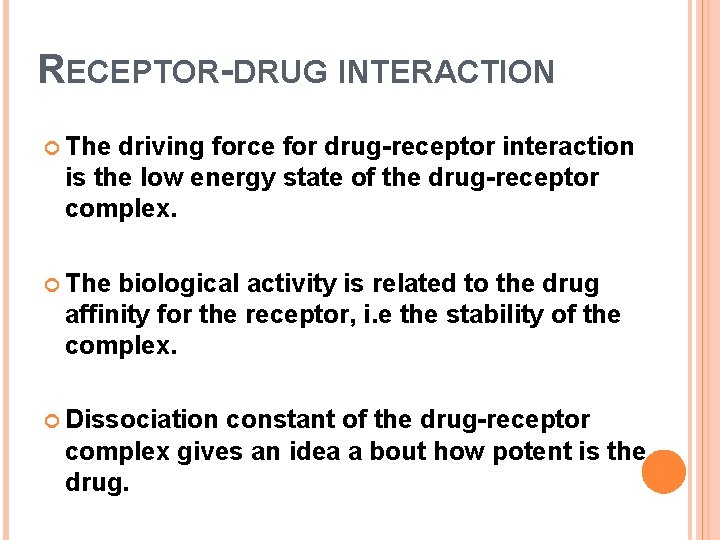 RECEPTOR-DRUG INTERACTION

The driving force for drug-receptor interaction is the low energy state of the drug-receptor complex.

The biological activity is related to the drug affinity for the receptor, i.e the stability of the complex.

Dissociation constant of the drug-receptor complex gives an idea a bout how potent is the drug.